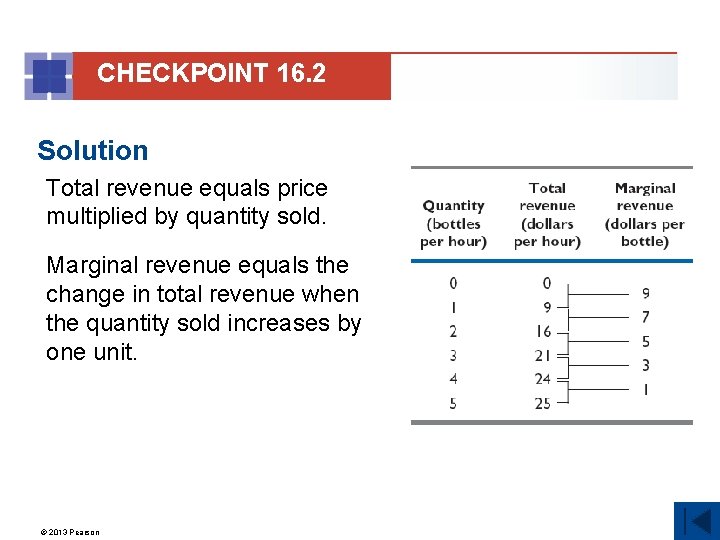 CHECKPOINT 16.2

Solution

Total revenue equals price multiplied by quantity sold.

Marginal revenue equals the change in total revenue when the quantity sold increases by one unit.

| Quantity (bottles per hour) | Total revenue (dollars per hour) | Marginal revenue (dollars per bottle) |
|---|---|---|
| 0 | 0 | |
| | | 9 |
| 1 | 9 | |
| | | 7 |
| 2 | 16 | |
| | | 5 |
| 3 | 21 | |
| | | 3 |
| 4 | 24 | |
| | | 1 |
| 5 | 25 | |

© 2013 Pearson